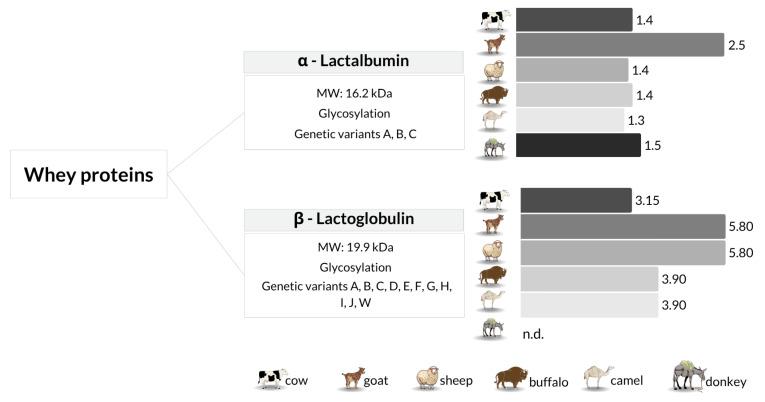 Whey proteins

α - Lactalbumin

MW: 16.2 kDa
Glycosylation
Genetic variants A, B, C

1.4
2.5
1.4
1.4
1.3
1.5

β - Lactoglobulin

MW: 19.9 kDa
Glycosylation
Genetic variants A, B, C, D, E, F, G, H, I, J, W

3.15
5.80
5.80
3.90
3.90
n.d.

cow goat sheep buffalo camel donkey